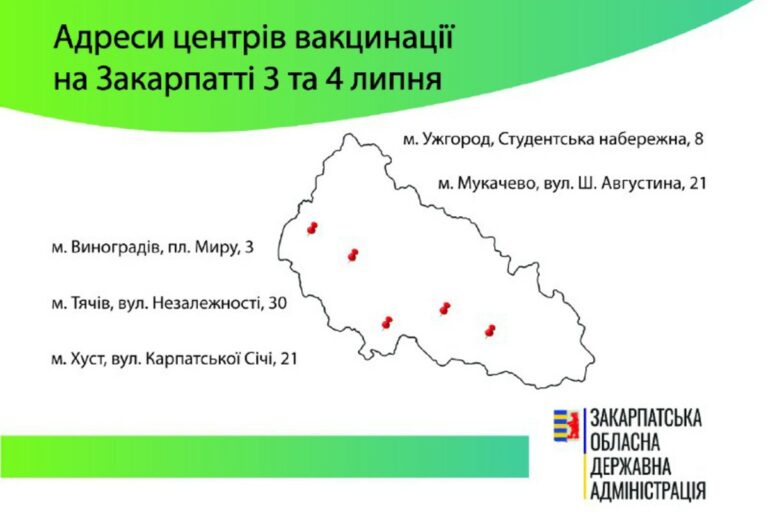 Адреси центрів вакцинації на Закарпатті 3 та 4 липня

м. Ужгород, Студентська набережна, 8

м. Мукачево, вул. Ш. Августина, 21

м. Виноградів, пл. Миру, 3

м. Тячів, вул. Незалежності, 30

м. Хуст, вул. Карпатської Січі, 21

ЗАКАРПАТСЬКА
ОБЛАСНА
ДЕРЖАВНА
АДМІНІСТРАЦІЯ